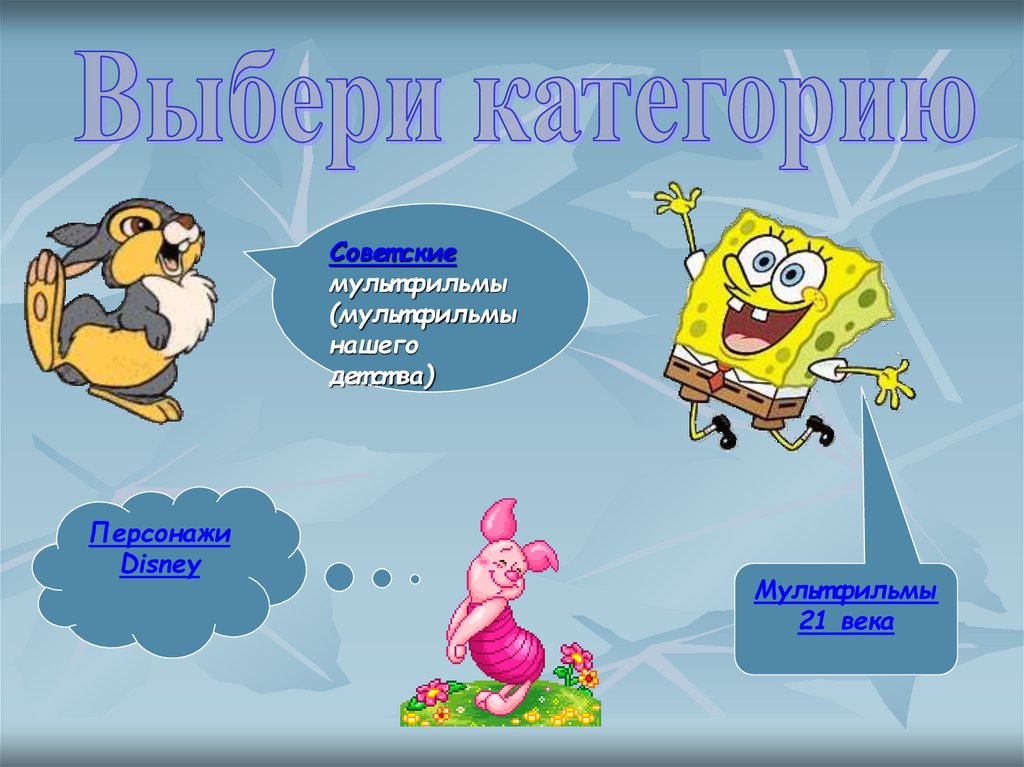 Выбери категорию

Советские мультфильмы (мультфильмы нашего детства)

Персонажи Disney

Мультфильмы 21 века